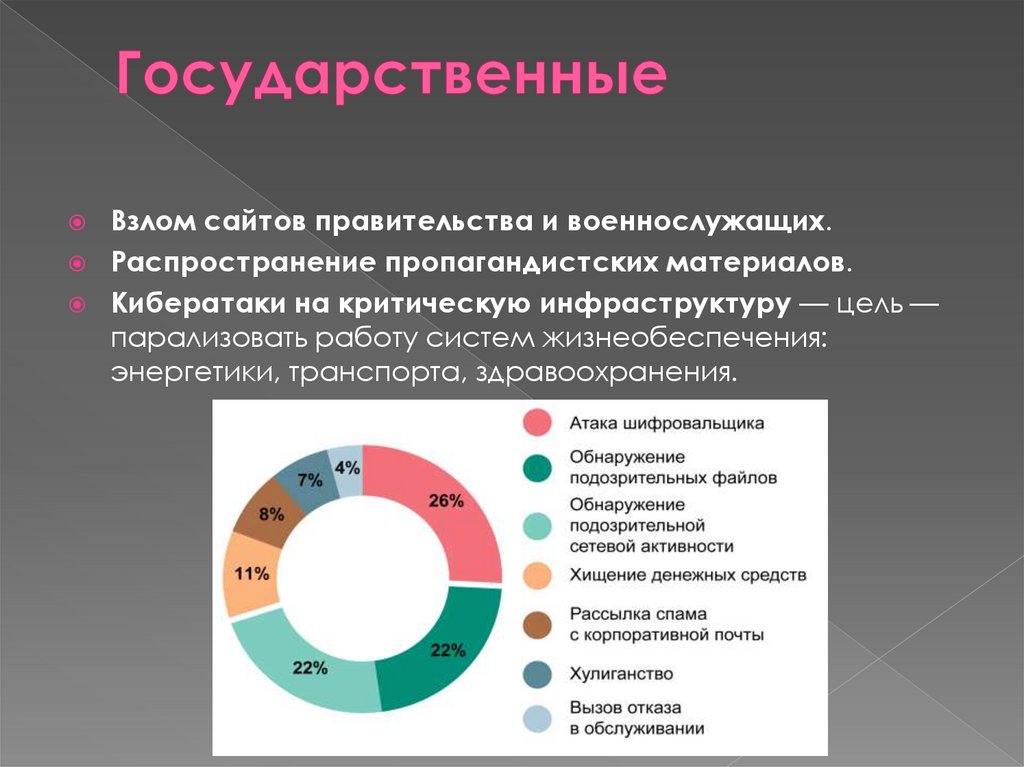 Государственные

Взлом сайтов правительства и военнослужащих.

Распространение пропагандистских материалов.

Кибератаки на критическую инфраструктуру — цель — парализовать работу систем жизнеобеспечения: энергетики, транспорта, здравоохранения.

26%
22%
22%
11%
8%
7%
4%

Атака шифровальщика
Обнаружение подозрительных файлов
Обнаружение подозрительной сетевой активности
Хищение денежных средств
Рассылка спама с корпоративной почты
Хулиганство
Вызов отказа в обслуживании